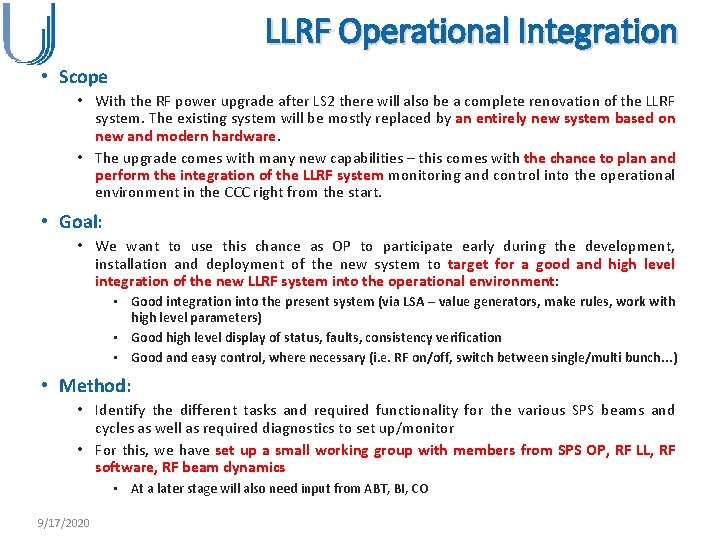 LLRF Operational Integration

• Scope

• With the RF power upgrade after LS2 there will also be a complete renovation of the LLRF system. The existing system will be mostly replaced by an entirely new system based on new and modern hardware.

• The upgrade comes with many new capabilities – this comes with the chance to plan and perform the integration of the LLRF system monitoring and control into the operational environment in the CCC right from the start.

• Goal:

• We want to use this chance as OP to participate early during the development, installation and deployment of the new system to target for a good and high level integration of the new LLRF system into the operational environment:

▪ Good integration into the present system (via LSA – value generators, make rules, work with high level parameters)

▪ Good high level display of status, faults, consistency verification

▪ Good and easy control, where necessary (i.e. RF on/off, switch between single/multi bunch...)

• Method:

• Identify the different tasks and required functionality for the various SPS beams and cycles as well as required diagnostics to set up/monitor

• For this, we have set up a small working group with members from SPS OP, RF LL, RF software, RF beam dynamics

▪ At a later stage will also need input from ABT, BI, CO

9/17/2020